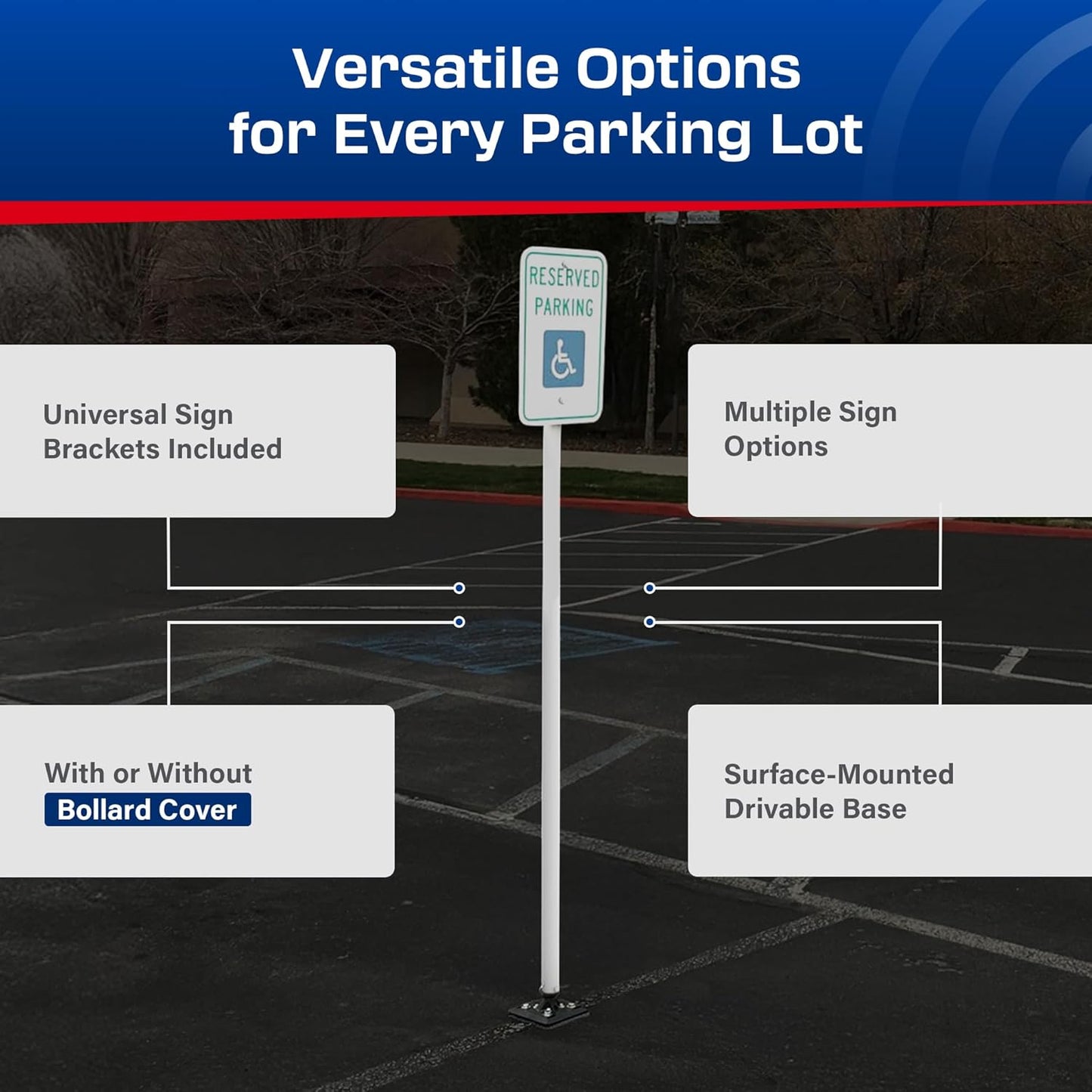 Versatile Options for Every Parking Lot

RESERVED PARKING

Universal Sign Brackets Included

Multiple Sign Options

With or Without Bollard Cover

Surface-Mounted Drivable Base